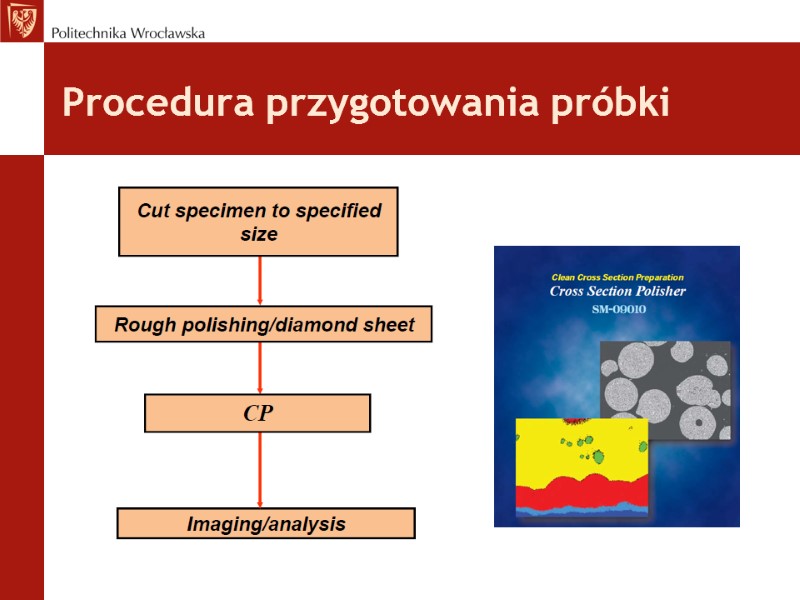 Politechnika Wrocławska

Procedura przygotowania próbki

Cut specimen to specified size

Rough polishing/diamond sheet

CP

Imaging/analysis

Clean Cross Section Preparation
Cross Section Polisher
SM-09010